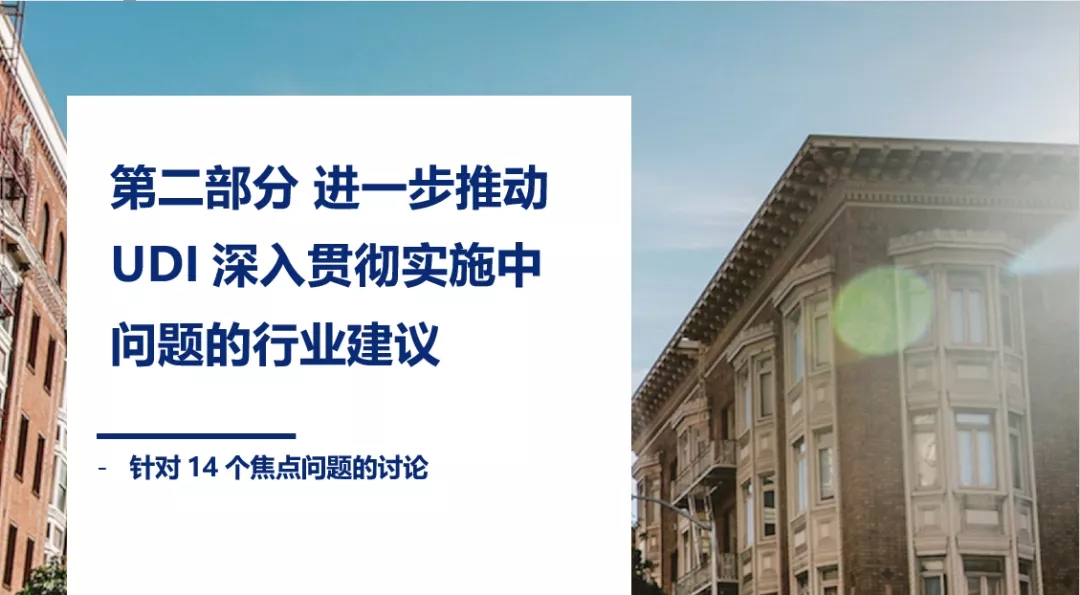 第二部分 进一步推动 UDI 深入贯彻实施中问题的行业建议

- 针对 14 个焦点问题的讨论